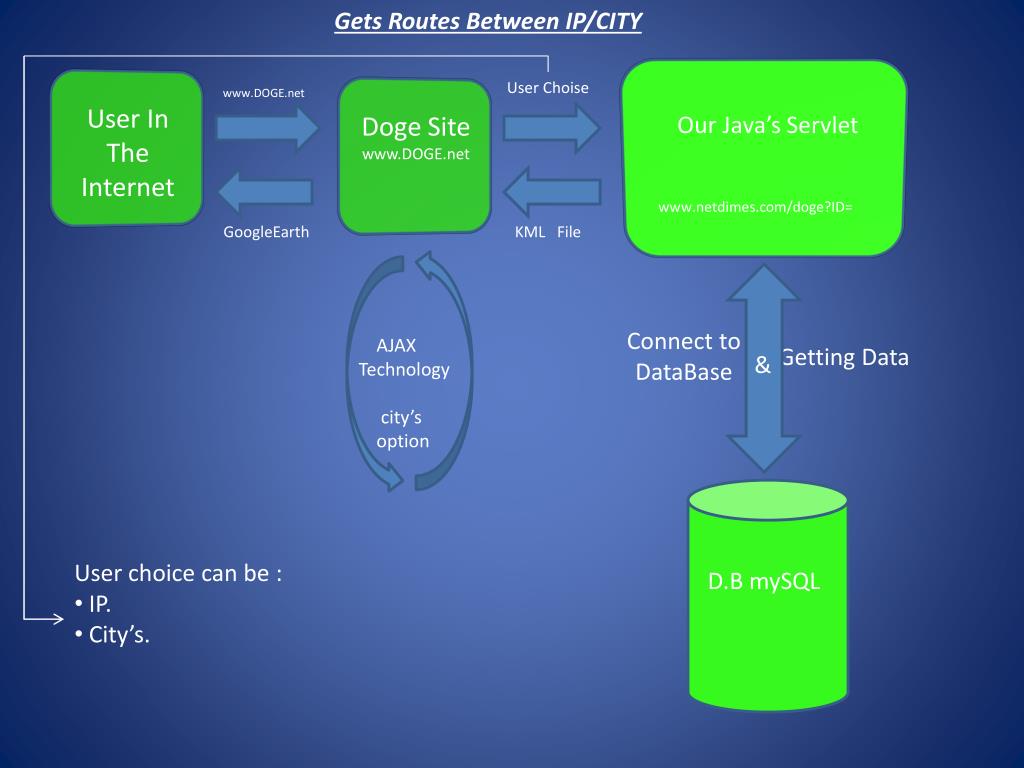 Gets Routes Between IP/CITY

User In The Internet

www.DOGE.net

GoogleEarth

Doge Site
www.DOGE.net

User Choise

KML File

Our Java's Servlet

www.netdimes.com/doge?ID=

AJAX Technology

city's option

Connect to DataBase

& Getting Data

D.B mySQL

User choice can be :
• IP.
• City's.